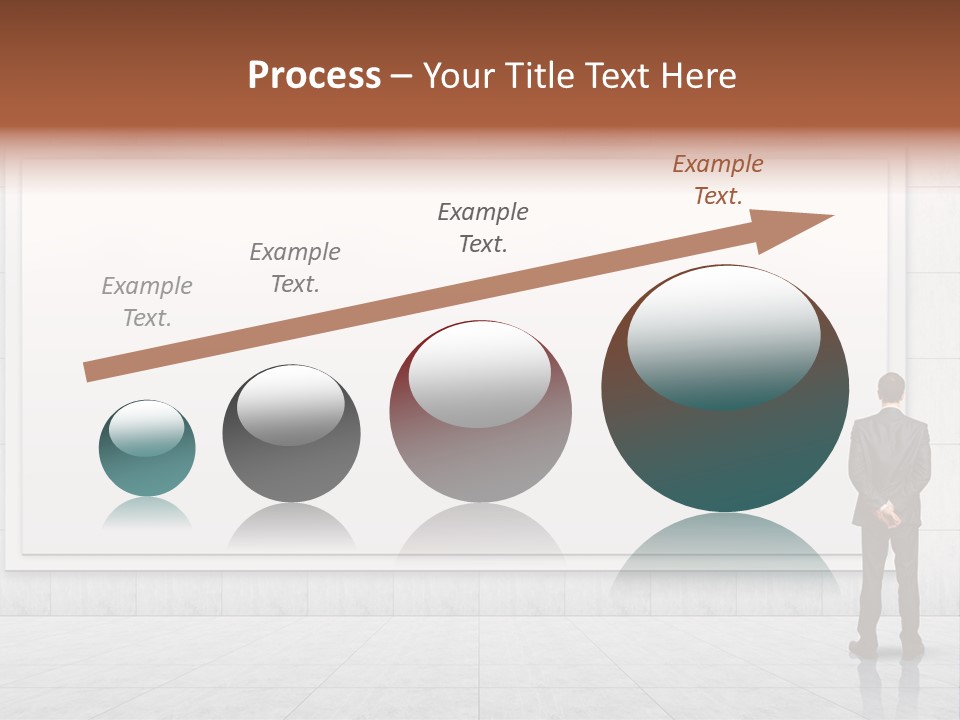 Process – Your Title Text Here

Example Text.

Example Text.

Example Text.

Example Text.